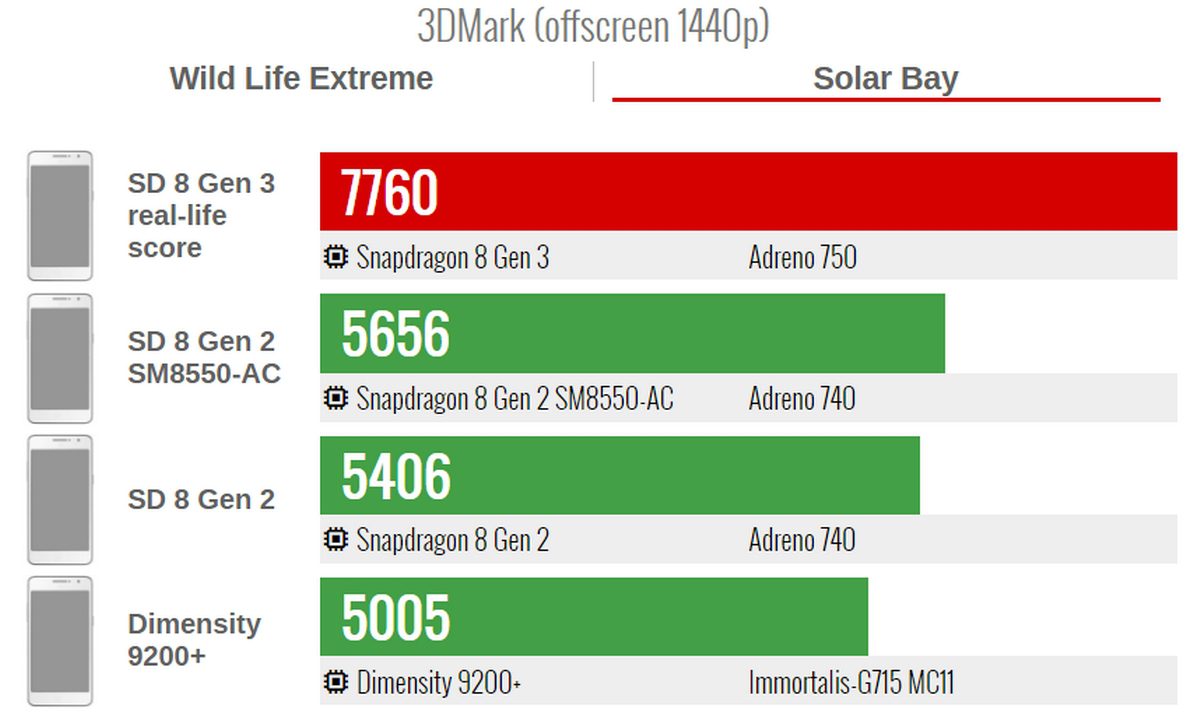 3DMark (offscreen 1440p)

Wild Life Extreme

Solar Bay

SD 8 Gen 3 real-life score

7760

Snapdragon 8 Gen 3

Adreno 750

SD 8 Gen 2 SM8550-AC

5656

Snapdragon 8 Gen 2 SM8550-AC

Adreno 740

SD 8 Gen 2

5406

Snapdragon 8 Gen 2

Adreno 740

Dimensity 9200+

5005

Dimensity 9200+

Immortalis-G715 MC11